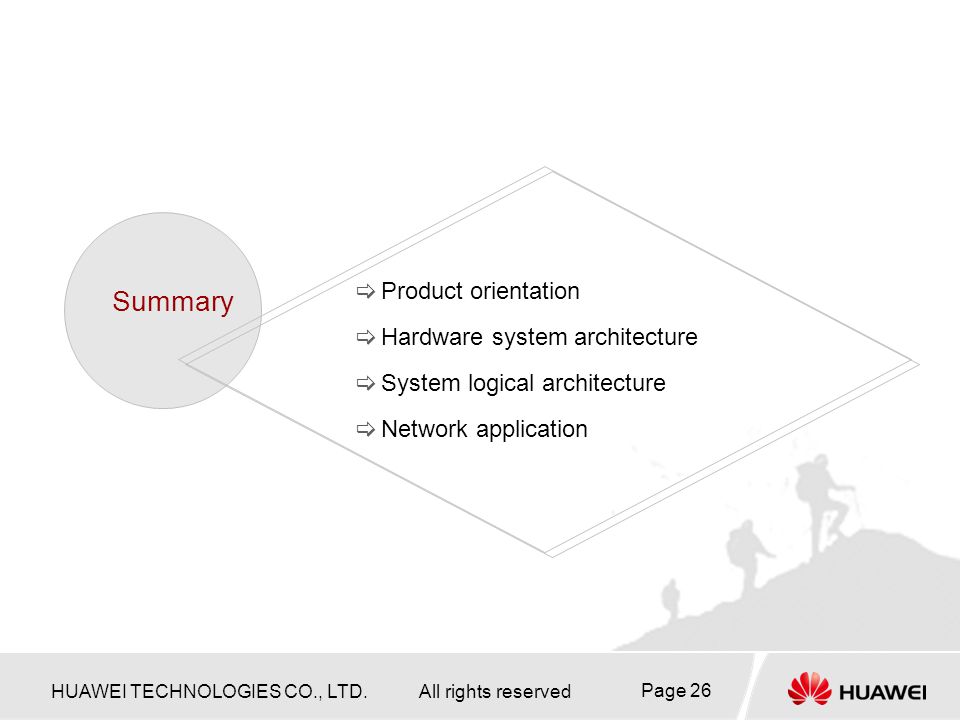 Summary

⇨ Product orientation

⇨ Hardware system architecture

⇨ System logical architecture

⇨ Network application

HUAWEI TECHNOLOGIES CO., LTD. All rights reserved Page 26

HUAWEI